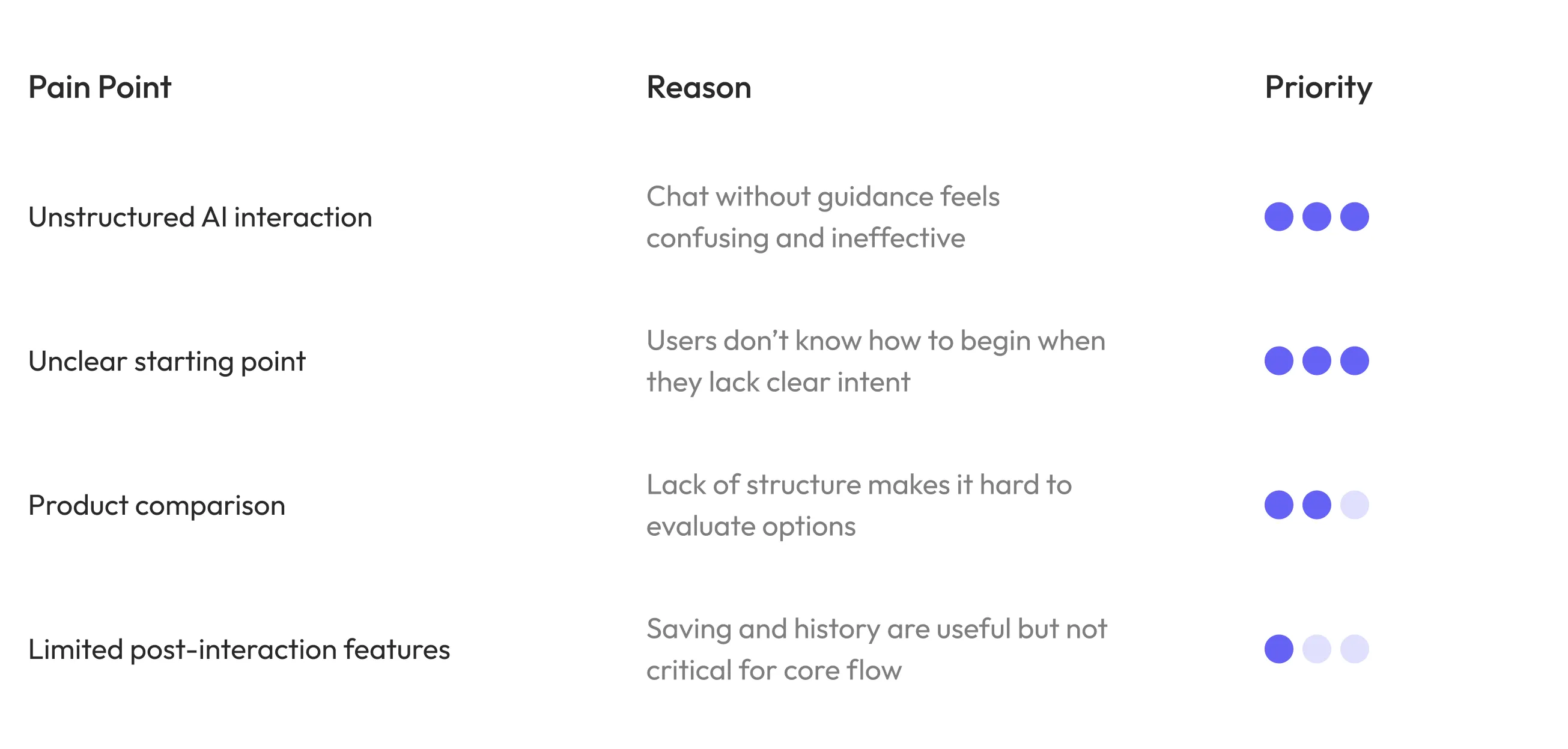 | Pain Point | Reason | Priority |
|---|---|---|
| Unstructured AI interaction | Chat without guidance feels confusing and ineffective | |
| Unclear starting point | Users don’t know how to begin when they lack clear intent | |
| Product comparison | Lack of structure makes it hard to evaluate options | |
| Limited post-interaction features | Saving and history are useful but not critical for core flow | |